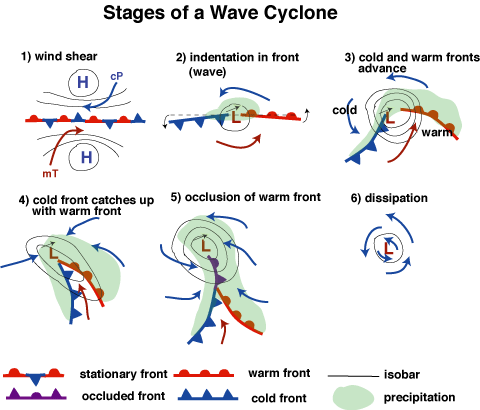 Stages of a Wave Cyclone

1) wind shear

H

cP

H

mT

2) indentation in front (wave)

L

3) cold and warm fronts advance

cold

L

warm

4) cold front catches up with warm front

L

5) occlusion of warm front

L

6) dissipation

L

stationary front

warm front

isobar

occluded front

cold front

precipitation